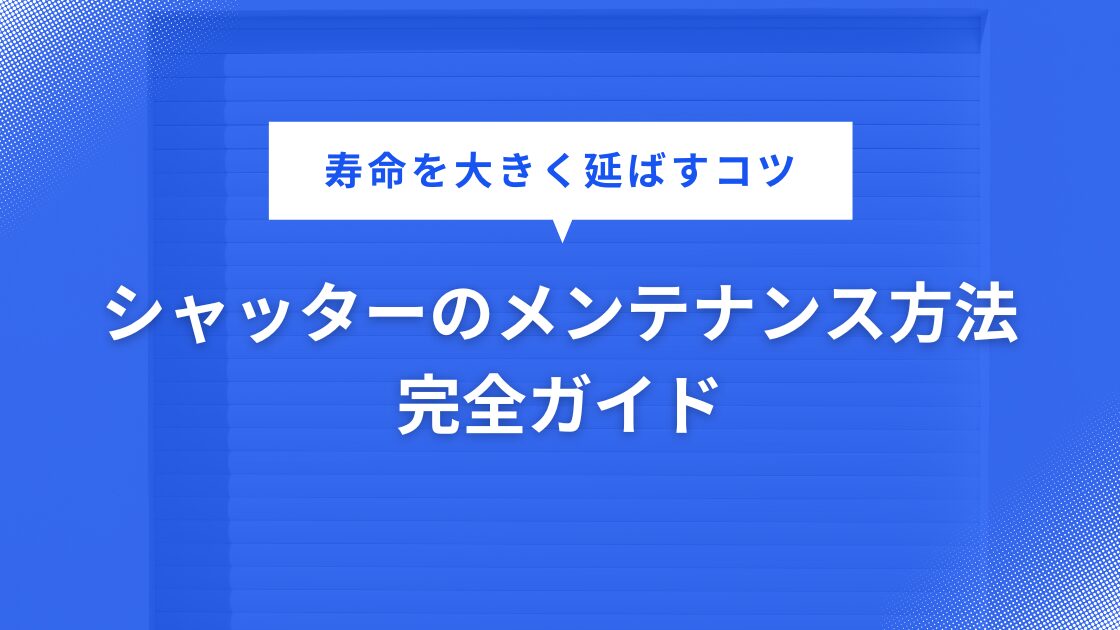 寿命を大きく延ばすコツ

シャッターのメンテナンス方法
完全ガイド